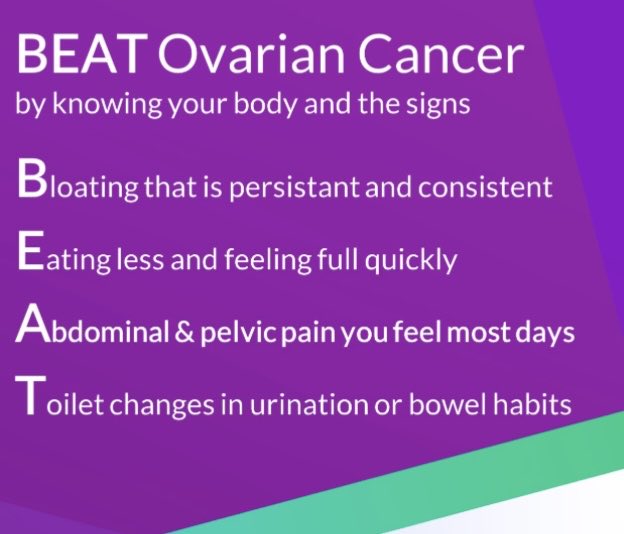 BEAT Ovarian Cancer
by knowing your body and the signs

Bloating that is persistant and consistent

Eating less and feeling full quickly

Abdominal & pelvic pain you feel most days

Toilet changes in urination or bowel habits